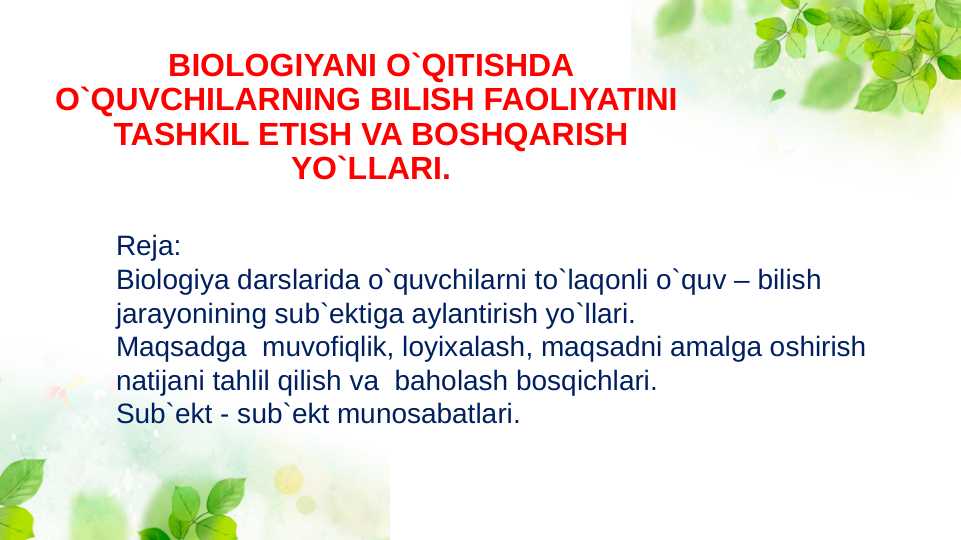 BIOLOGIYANI O`QITISHDA O`QUVCHILARNING BILISH FAOLIYATINI TASHKIL ETISH VA BOSHQARISH YO`LLARI.

Reja:
Biologiya darslarida o`quvchilarni to`laqonli o`quv – bilish jarayonining sub`ektiga aylantirish yo`llari.
Maqsadga  muvofiqlik, loyixalash, maqsadni amalga oshirish natijani tahlil qilish va  baholash bosqichlari.
Sub`ekt - sub`ekt munosabatlari.